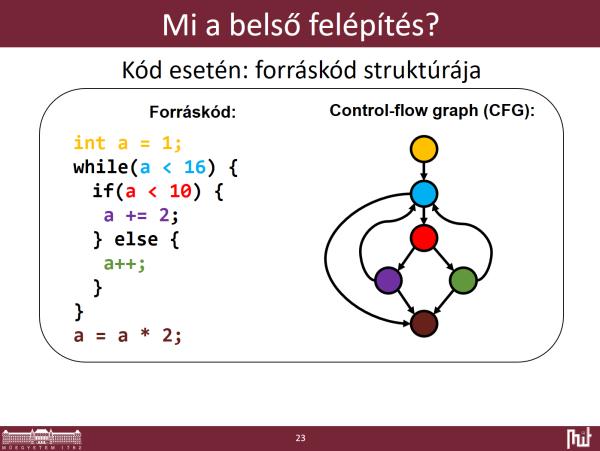 Mi a belső felépítés?

Kód esetén: forráskód struktúrája

Forráskód:

int a = 1;
while(a < 16) {
  if(a < 10) {
    a += 2;
  } else {
    a++;
  }
}
a = a * 2;

Control-flow graph (CFG):

MŰEGYETEM 1782

23